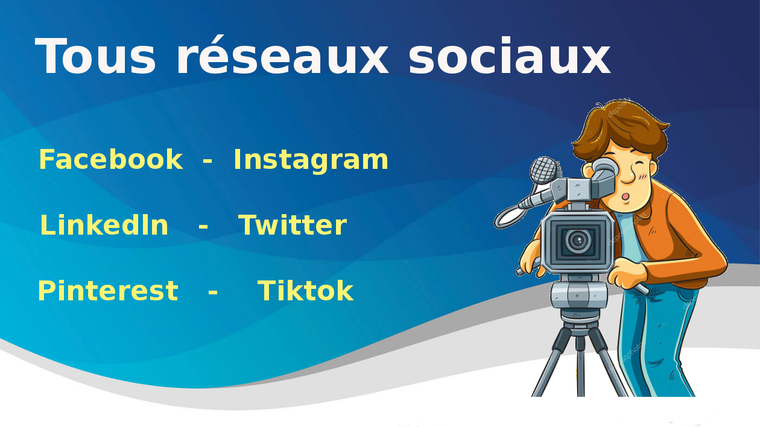 Tous réseaux sociaux

Facebook - Instagram

LinkedIn - Twitter

Pinterest - Tiktok